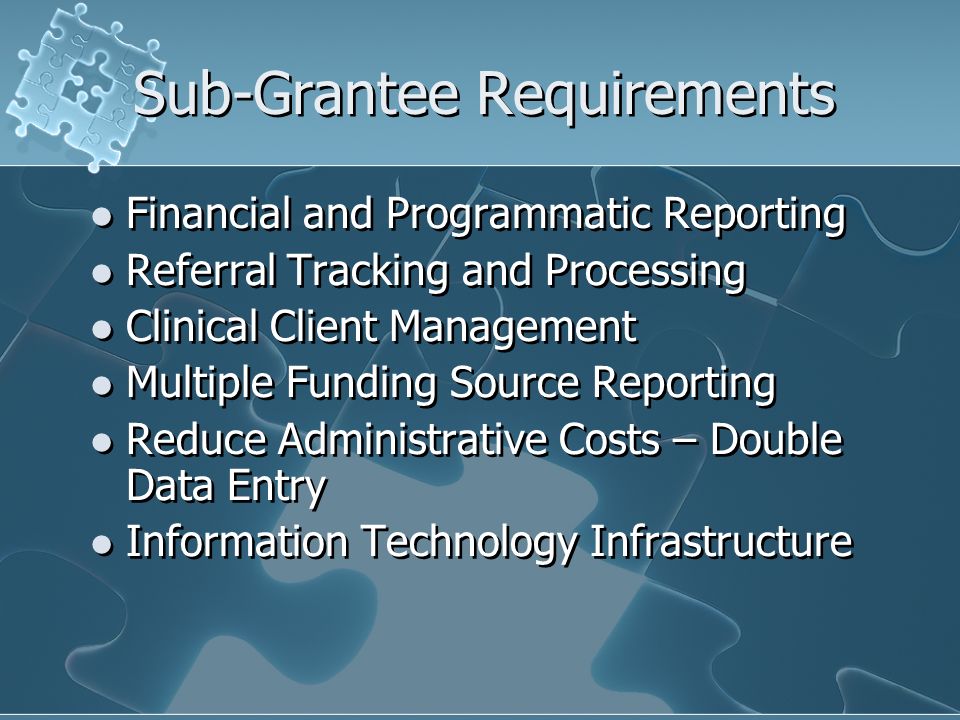 Sub-Grantee Requirements

- Financial and Programmatic Reporting
- Referral Tracking and Processing
- Clinical Client Management
- Multiple Funding Source Reporting
- Reduce Administrative Costs – Double Data Entry
- Information Technology Infrastructure